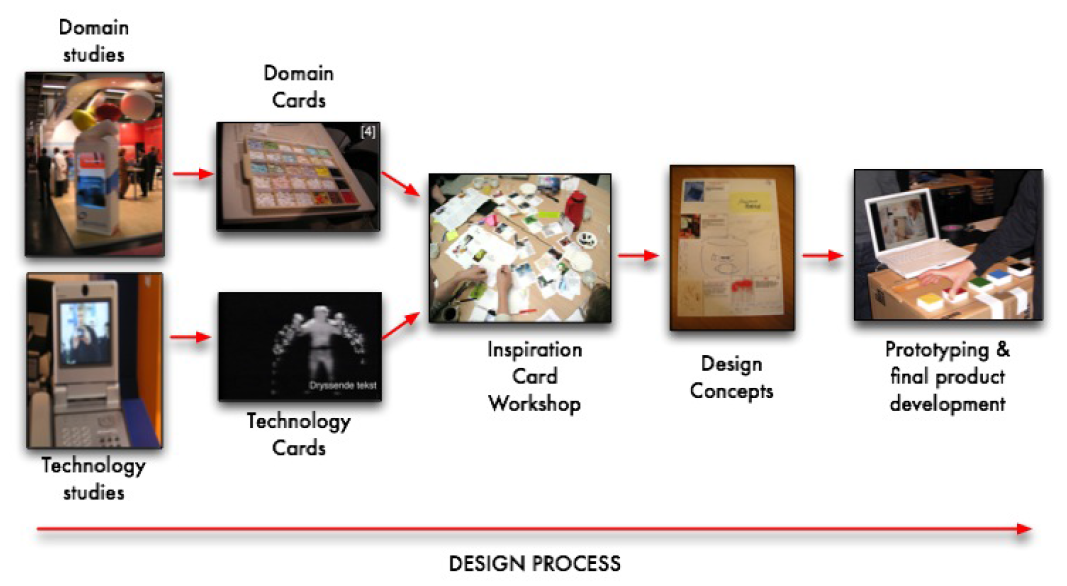 Domain studies

Domain Cards

[4]

Technology studies

Dryssende tekst

Technology Cards

Inspiration Card Workshop

Design Concepts

Prototyping & final product development

DESIGN PROCESS